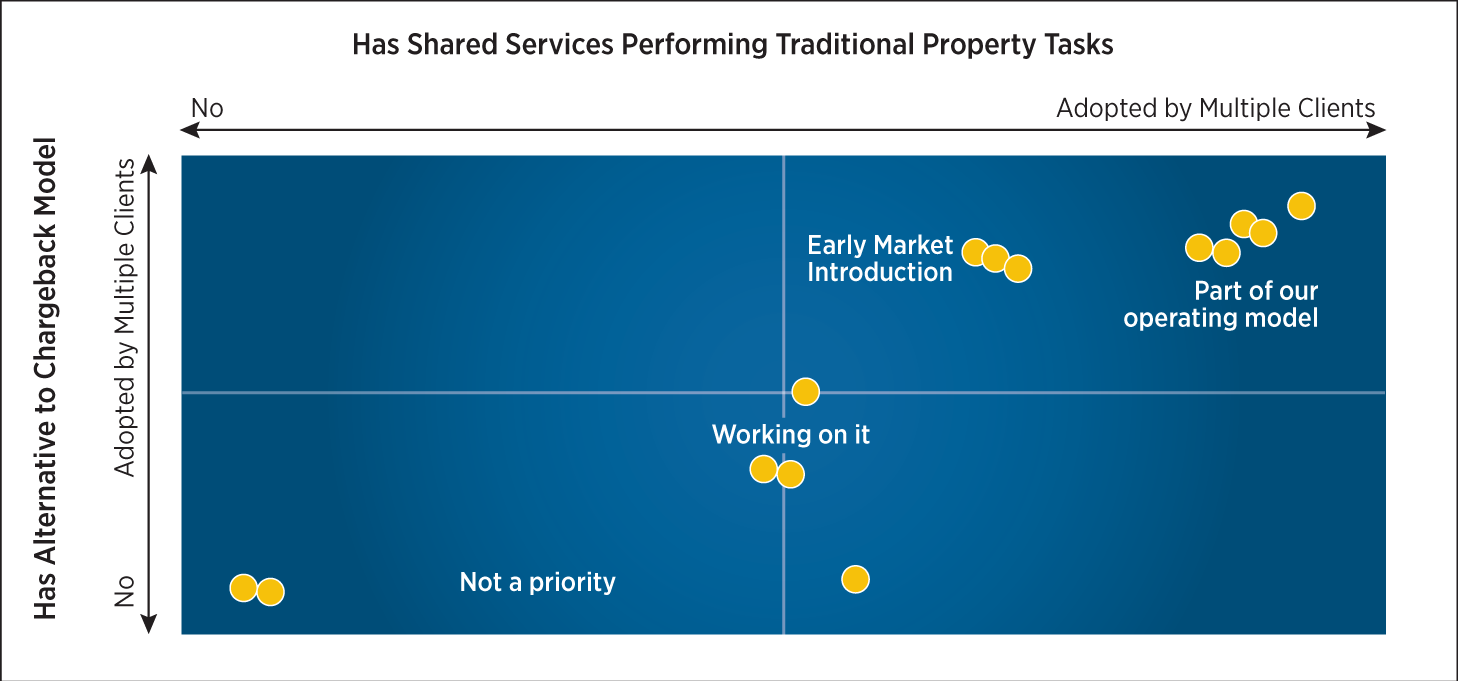 Has Shared Services Performing Traditional Property Tasks

No

Adopted by Multiple Clients

Has Alternative to Chargeback Model

Adopted by Multiple Clients

No

Early Market Introduction

Part of our operating model

Working on it

Not a priority